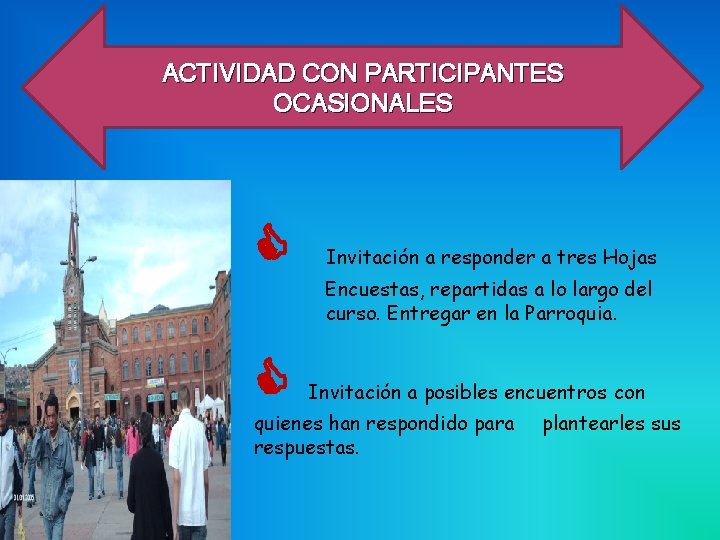 ACTIVIDAD CON PARTICIPANTES OCASIONALES

Invitación a responder a tres Hojas Encuestas, repartidas a lo largo del curso. Entregar en la Parroquia.

Invitación a posibles encuentros con quienes han respondido para plantearles sus respuestas.